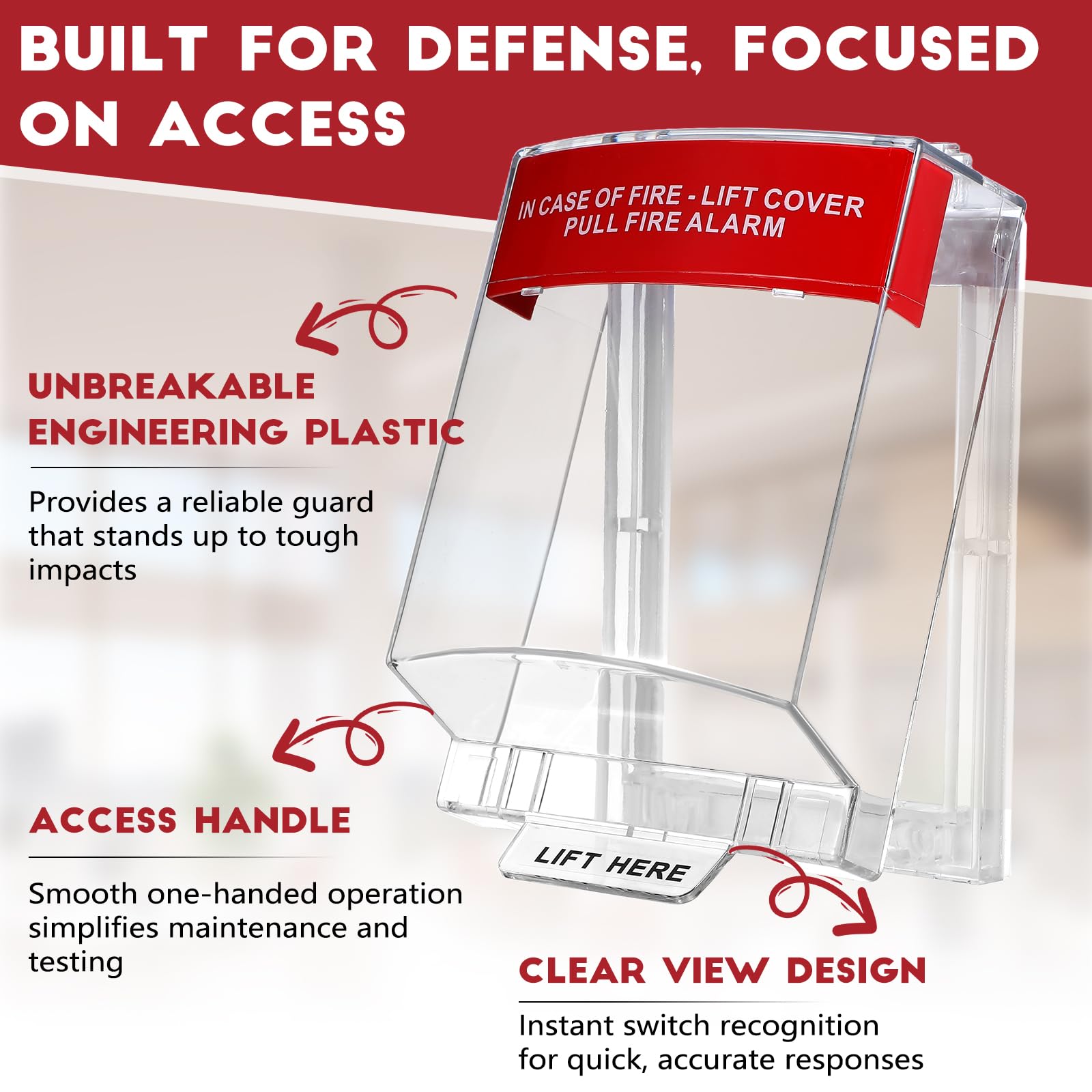 BUILT FOR DEFENSE, FOCUSED ON ACCESS

IN CASE OF FIRE - LIFT COVER
PULL FIRE ALARM

UNBREAKABLE ENGINEERING PLASTIC

Provides a reliable guard that stands up to tough impacts

ACCESS HANDLE

Smooth one-handed operation simplifies maintenance and testing

LIFT HERE

CLEAR VIEW DESIGN

Instant switch recognition for quick, accurate responses